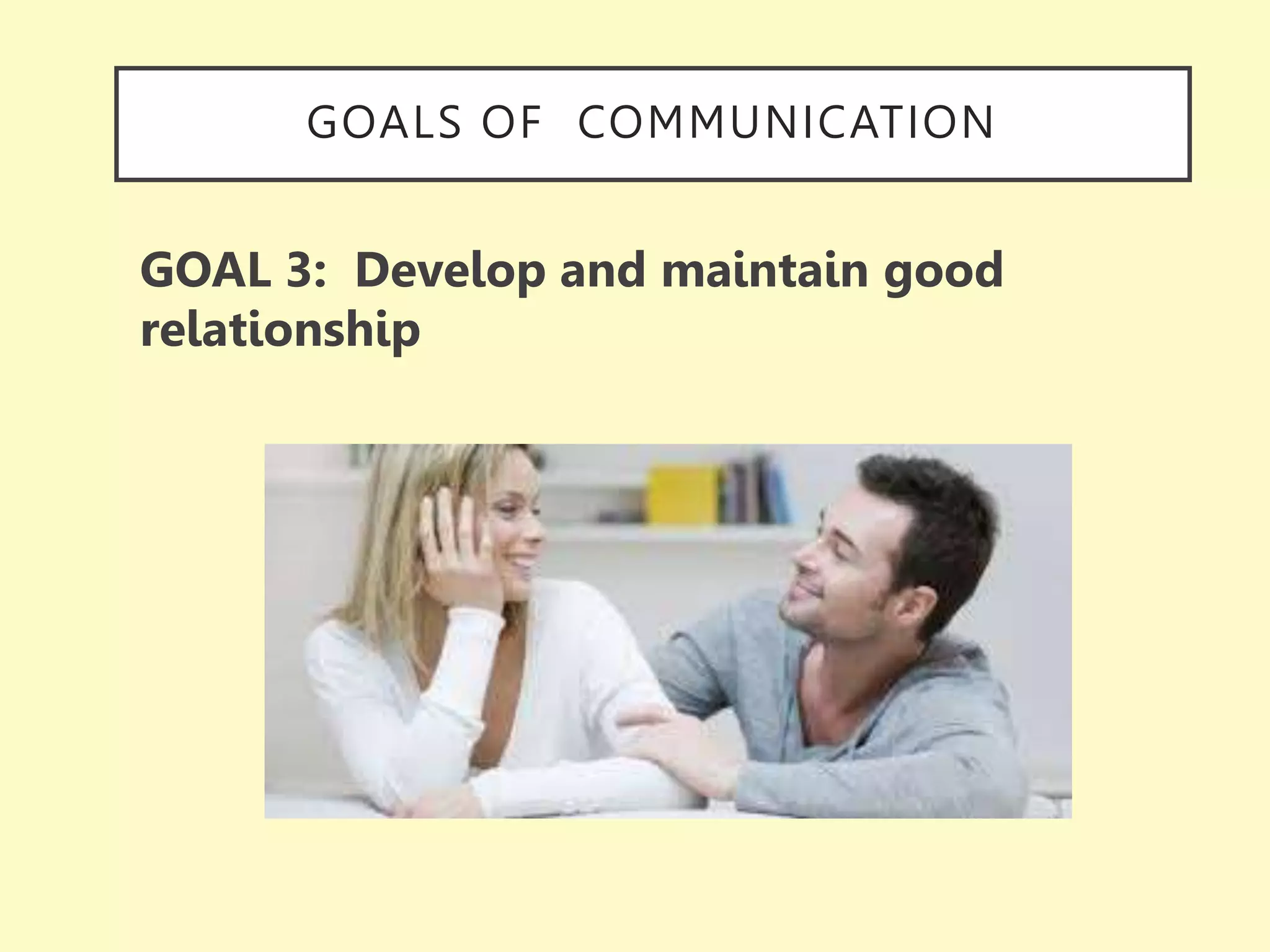 GOALS OF COMMUNICATION

GOAL 3: Develop and maintain good relationship